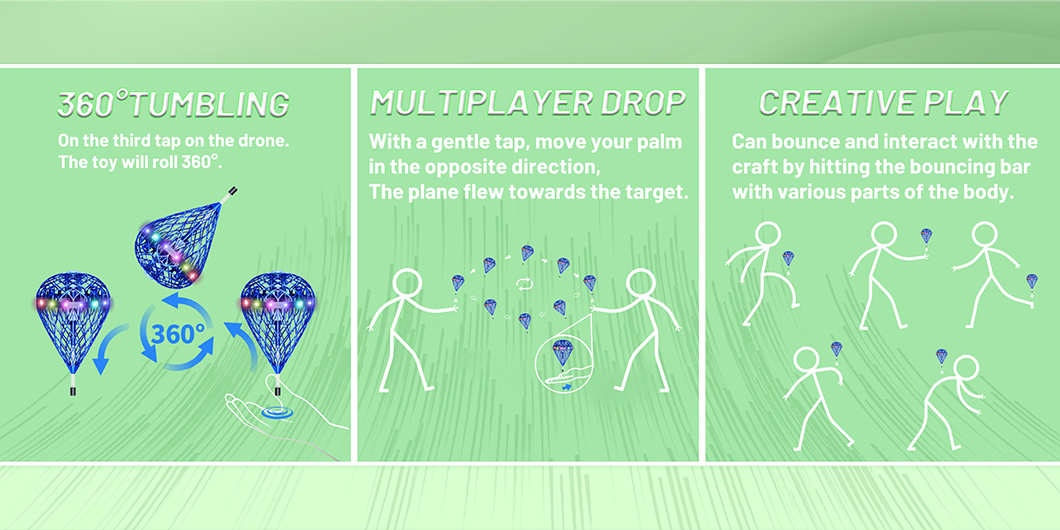 360°TUMBLING

On the third tap on the drone. The toy will roll 360°.

360°

MULTIPLAYER DROP

With a gentle tap, move your palm in the opposite direction, The plane flew towards the target.

CREATIVE PLAY

Can bounce and interact with the craft by hitting the bouncing bar with various parts of the body.